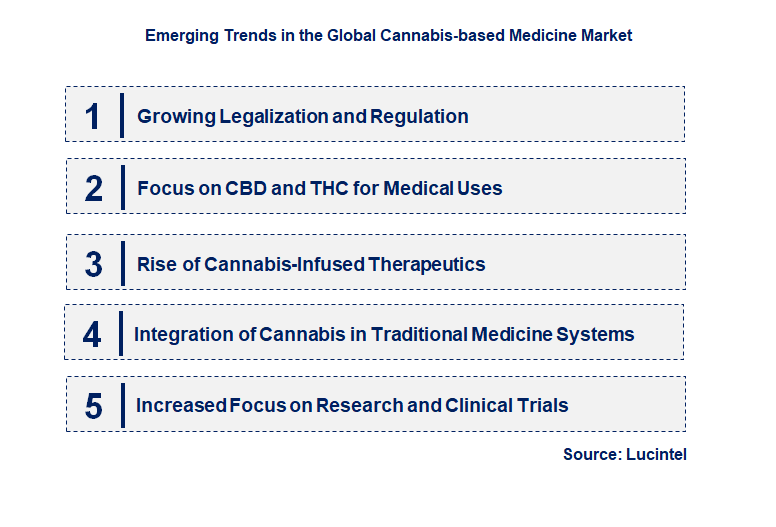 Emerging Trends in the Global Cannabis-based Medicine Market

1 Growing Legalization and Regulation

2 Focus on CBD and THC for Medical Uses

3 Rise of Cannabis-Infused Therapeutics

4 Integration of Cannabis in Traditional Medicine Systems

5 Increased Focus on Research and Clinical Trials

Source: Lucintel